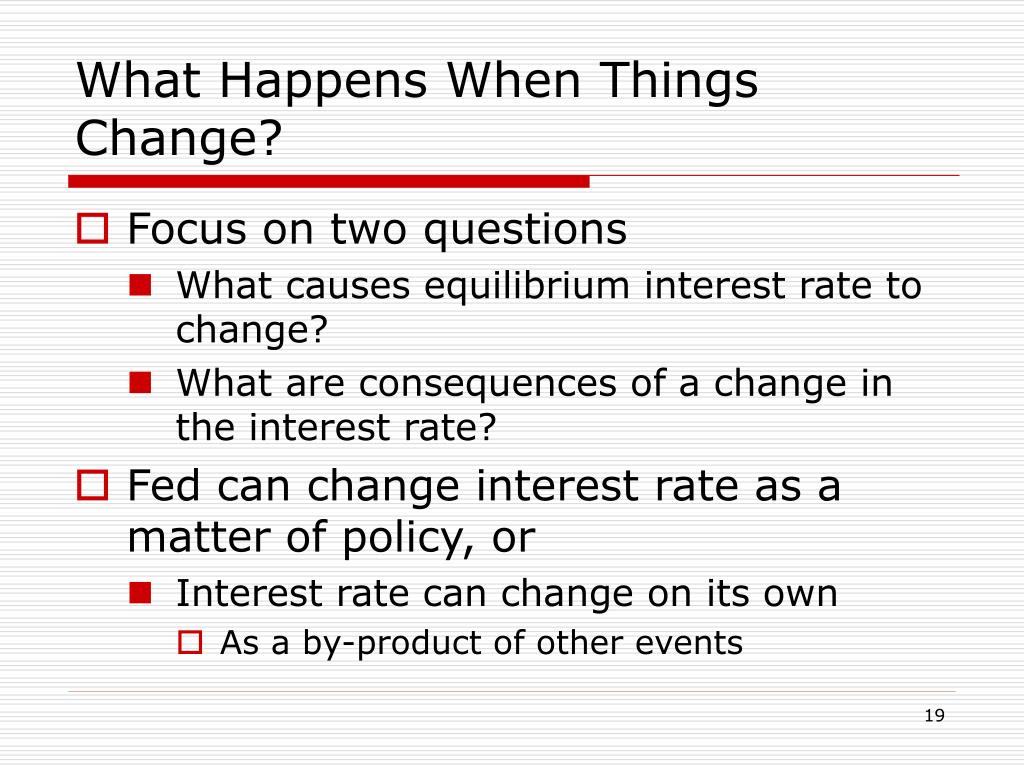 What Happens When Things Change?

Focus on two questions

What causes equilibrium interest rate to change?

What are consequences of a change in the interest rate?

Fed can change interest rate as a matter of policy, or

Interest rate can change on its own

As a by-product of other events

19